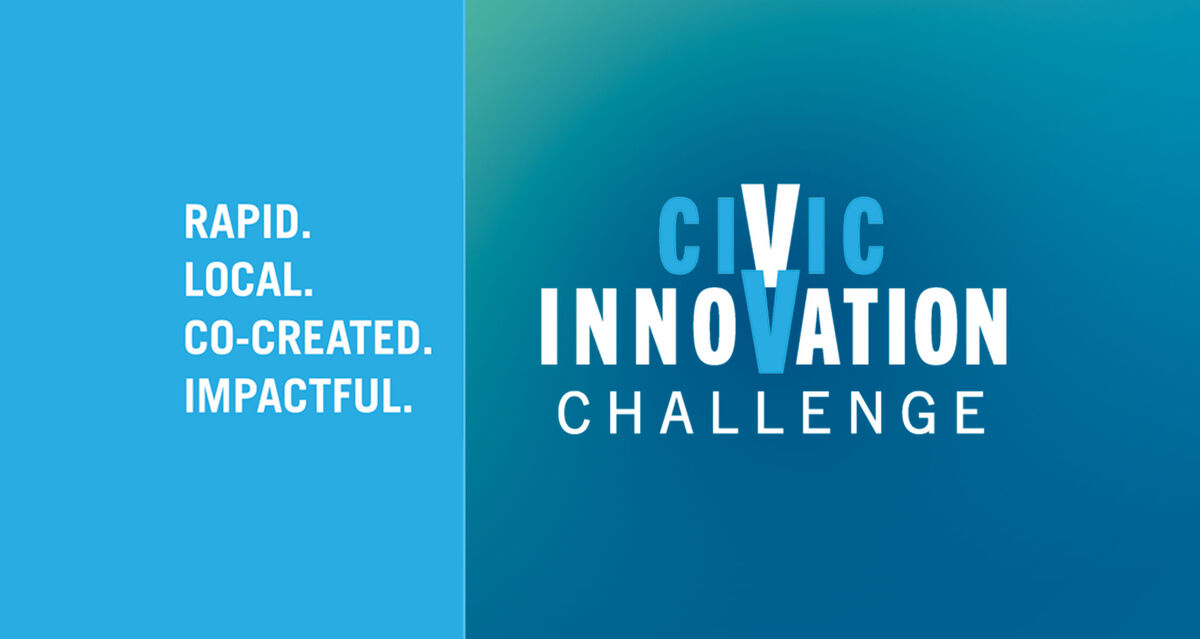 RAPID.
LOCAL.
CO-CREATED.
IMPACTFUL.

CIVIC
INNOVATION
CHALLENGE